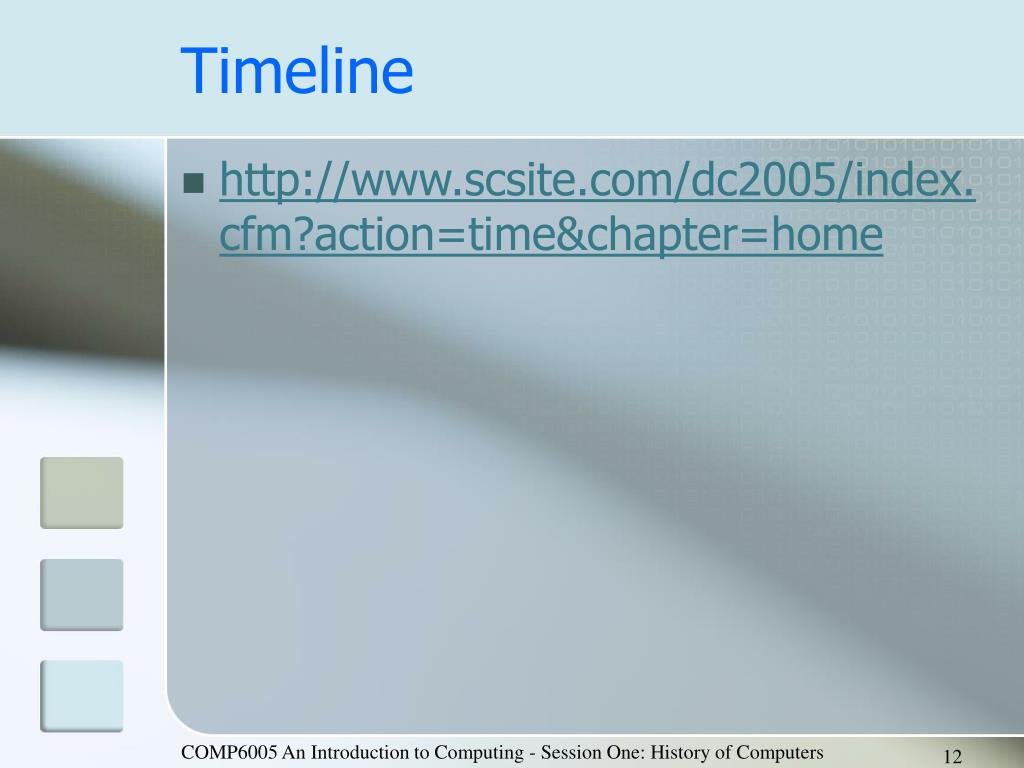 Timeline

http://www.scsite.com/dc2005/index.cfm?action=time&chapter=home

COMP6005 An Introduction to Computing - Session One: History of Computers 12